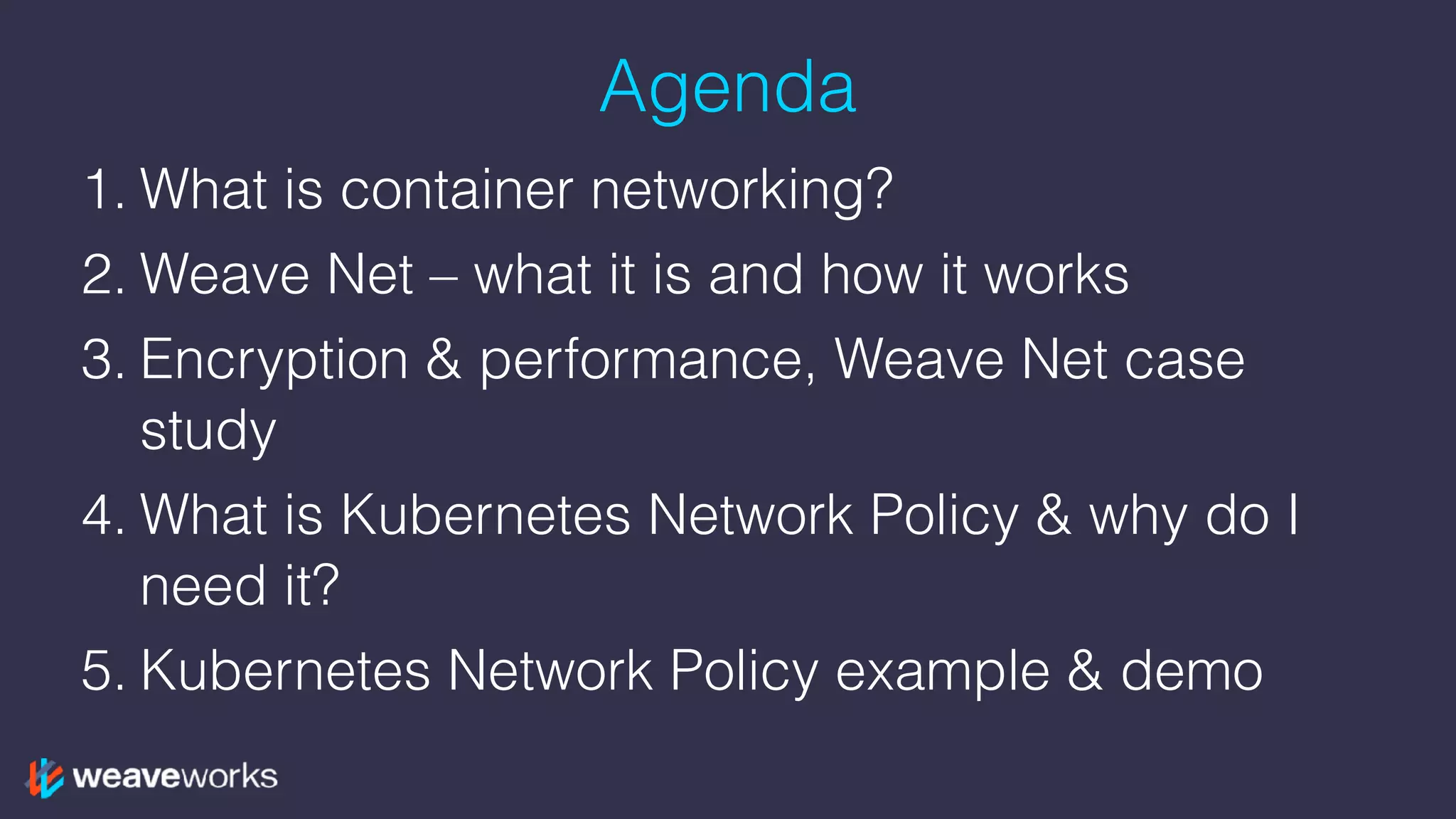 Agenda

1. What is container networking?

2. Weave Net – what it is and how it works

3. Encryption & performance, Weave Net case study

4. What is Kubernetes Network Policy & why do I need it?

5. Kubernetes Network Policy example & demo

weaveworks